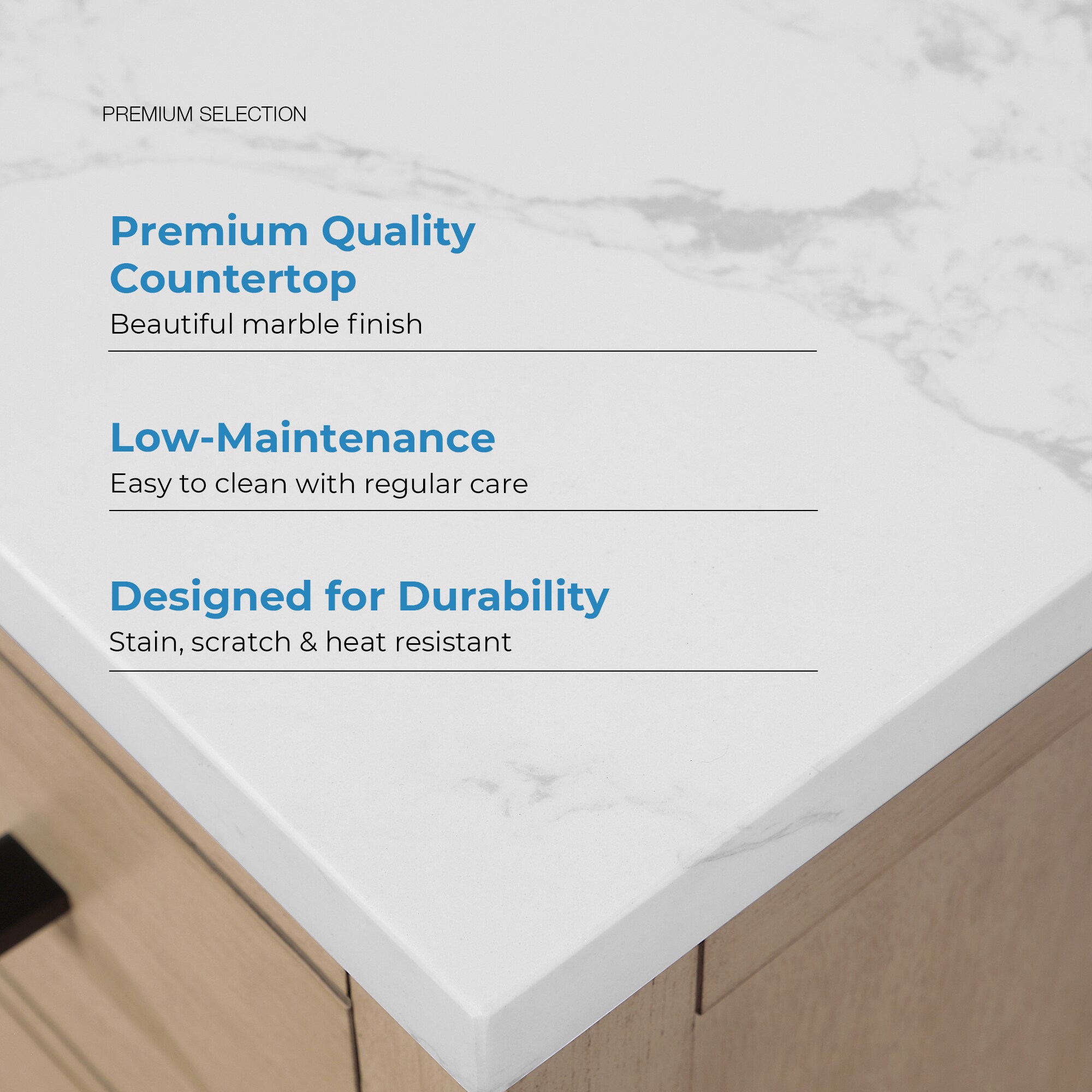 PREMIUM SELECTION

Premium Quality Countertop
Beautiful marble finish

Low-Maintenance
Easy to clean with regular care

Designed for Durability
Stain, scratch & heat resistant